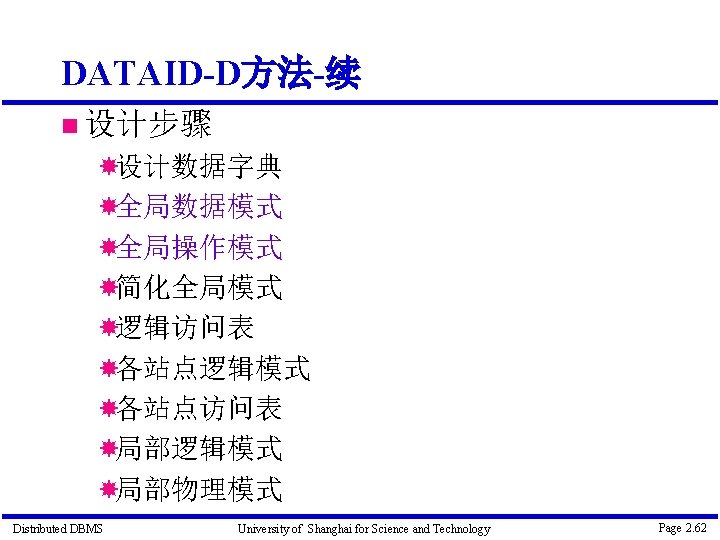 DATAID-D方法-续

设计步骤

设计数据字典

全局数据模式

全局操作模式

简化全局模式

逻辑访问表

各站点逻辑模式

各站点访问表

局部逻辑模式

局部物理模式

Distributed DBMS University of Shanghai for Science and Technology Page 2.62